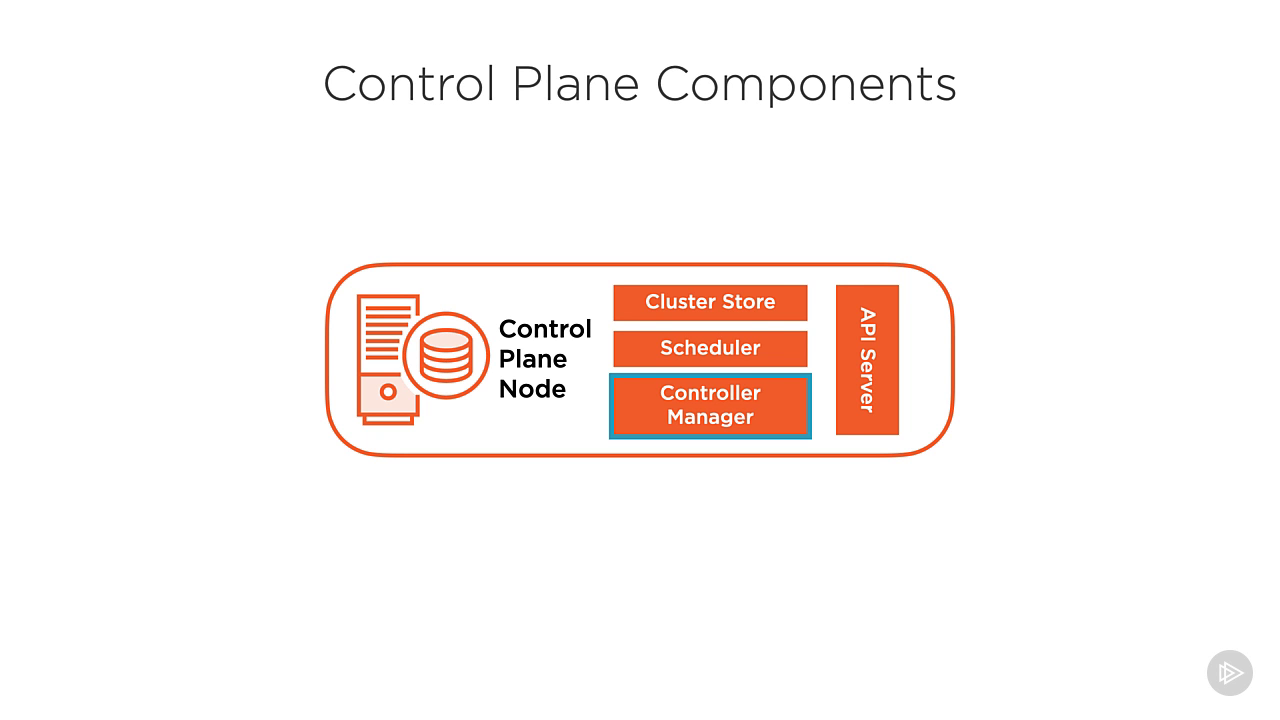 Control Plane Components

Control Plane Node

Cluster Store

Scheduler

Controller Manager

API Server